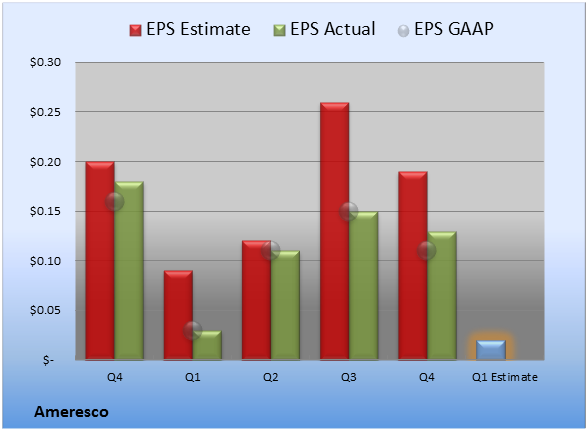 EPS Estimate EPS Actual EPS GAAP

$0.30
$0.25
$0.20
$0.15
$0.10
$0.05
$-

Q4 Q1 Q2 Q3 Q4 Q1 Estimate

Ameresco